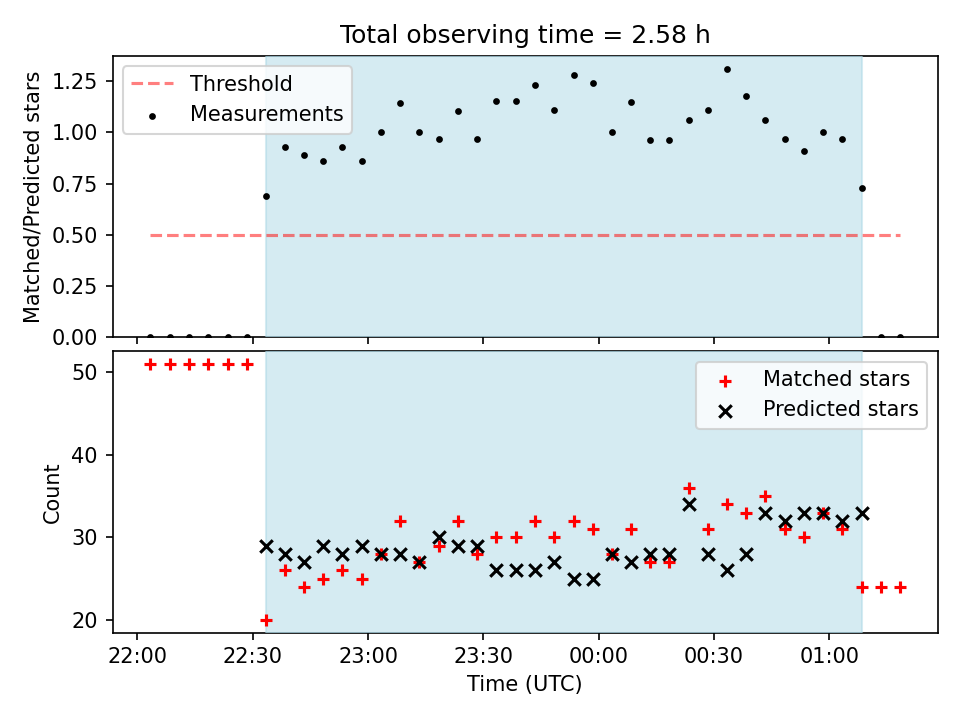 Total observing time = 2.58 h

Threshold
Measurements

Matched/Predicted stars

1.25
1.00
0.75
0.50
0.25
0.00

Matched stars
Predicted stars

Count

50
40
30
20

22:00
22:30
23:00
23:30
00:00
00:30
01:00

Time (UTC)